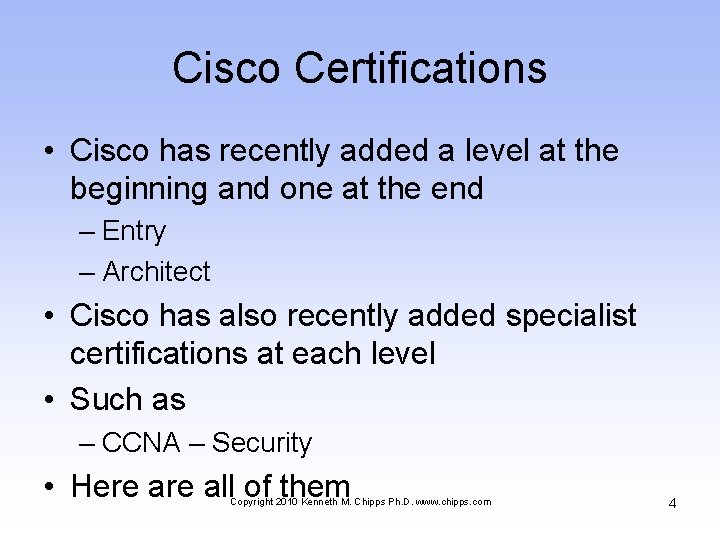 Cisco Certifications

• Cisco has recently added a level at the beginning and one at the end
– Entry
– Architect

• Cisco has also recently added specialist certifications at each level

• Such as
– CCNA – Security

• Here are all of them

Copyright 2010 Kenneth M. Chipps Ph.D. www.chipps.com

4